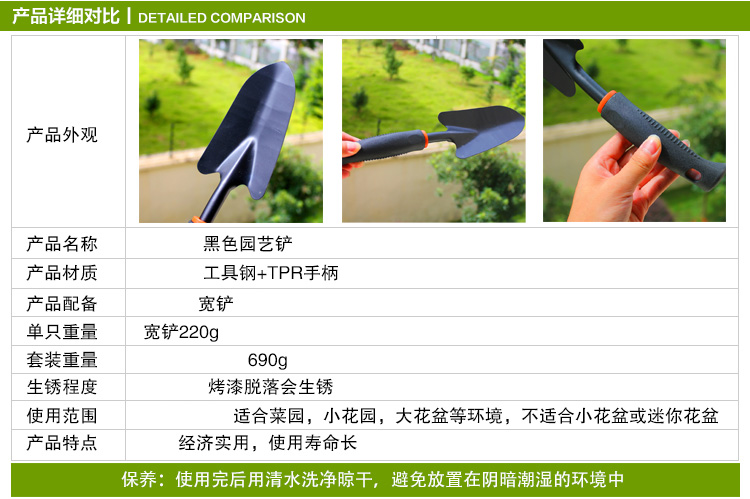 产品详细对比 | DETAILED COMPARISON

| 产品外观 | |
|---|---|
| 产品名称 | 黑色园艺铲 |
| 产品材质 | 工具钢+TPR手柄 |
| 产品配备 | 宽铲 |
| 单只重量 | 宽铲220g |
| 套装重量 | 690g |
| 生锈程度 | 烤漆脱落会生锈 |
| 使用范围 | 适合菜园，小花园，大花盆等环境，不适合小花盆或迷你花盆 |
| 产品特点 | 经济实用，使用寿命长 |

保养：使用完后用清水洗净晾干，避免放置在阴暗潮湿的环境中